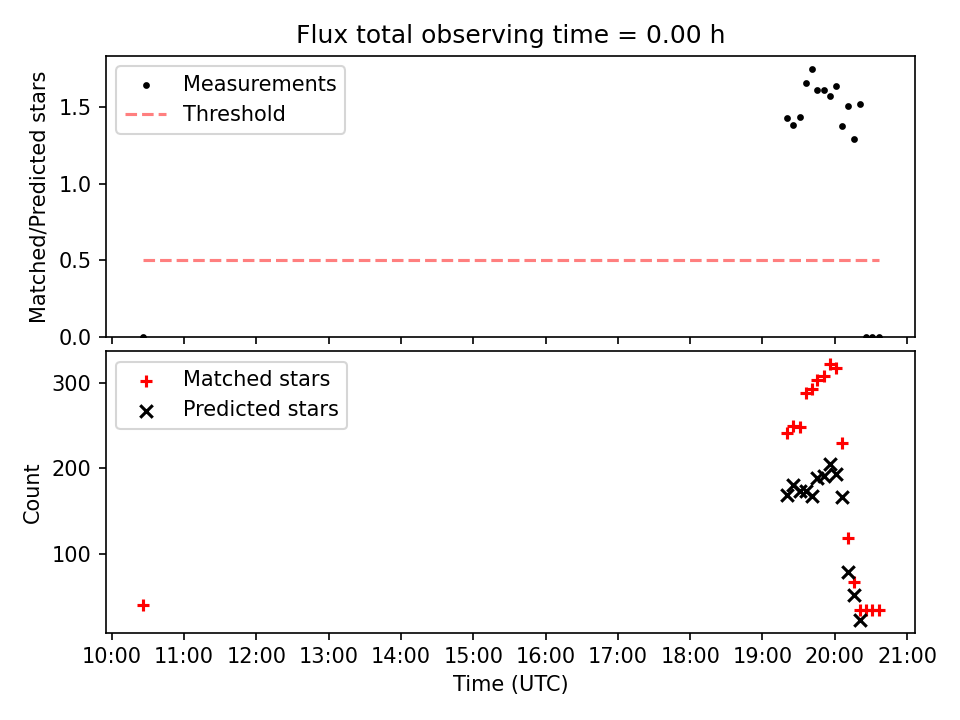 Flux total observing time = 0.00 h

Measurements
Threshold

Matched/Predicted stars

1.5
1.0
0.5
0.0

Matched stars
Predicted stars

Count

300
200
100

10:00 11:00 12:00 13:00 14:00 15:00 16:00 17:00 18:00 19:00 20:00 21:00

Time (UTC)